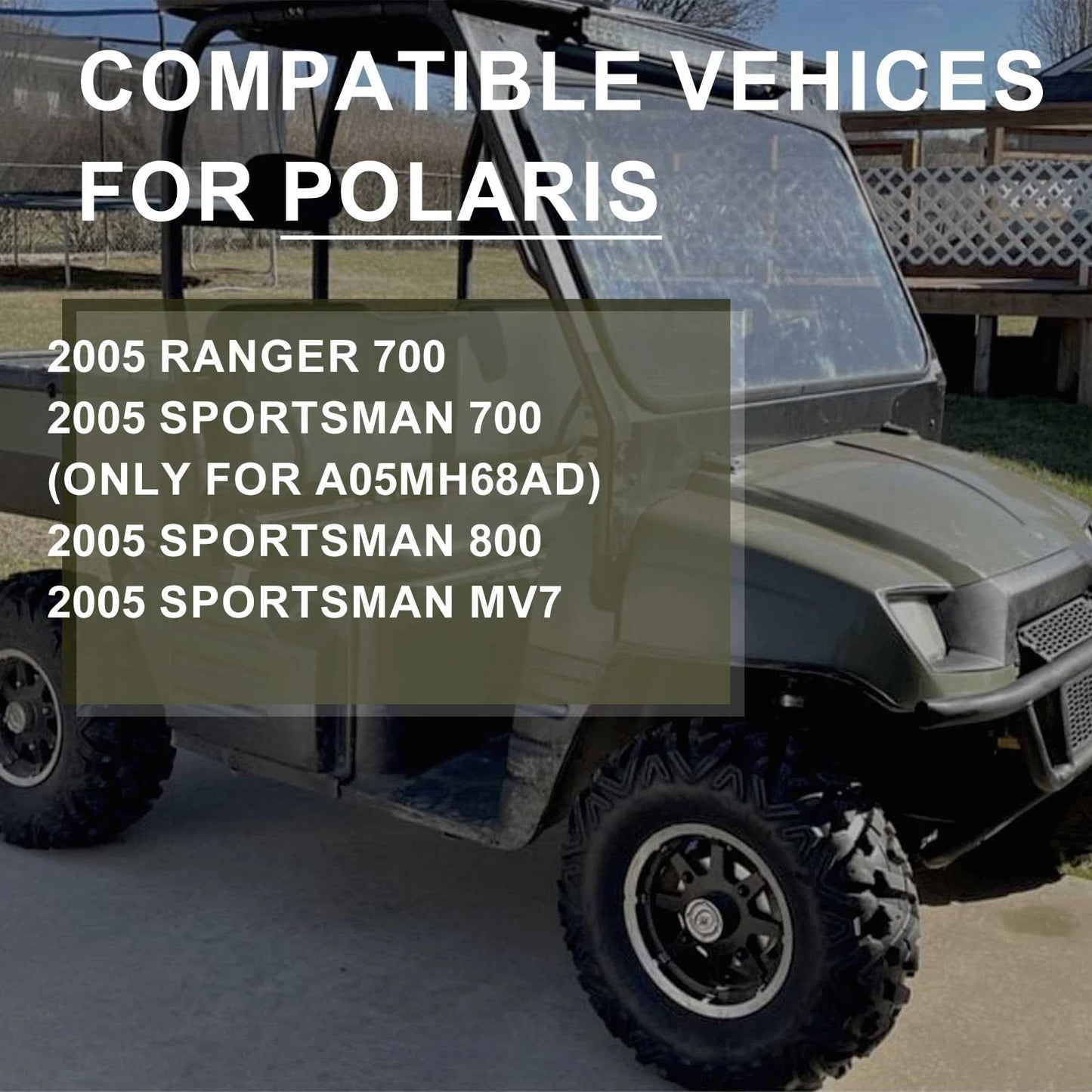 COMPATIBLE VEHICES FOR POLARIS

2005 RANGER 700
2005 SPORTSMAN 700
(ONLY FOR A05MH68AD)
2005 SPORTSMAN 800
2005 SPORTSMAN MV7